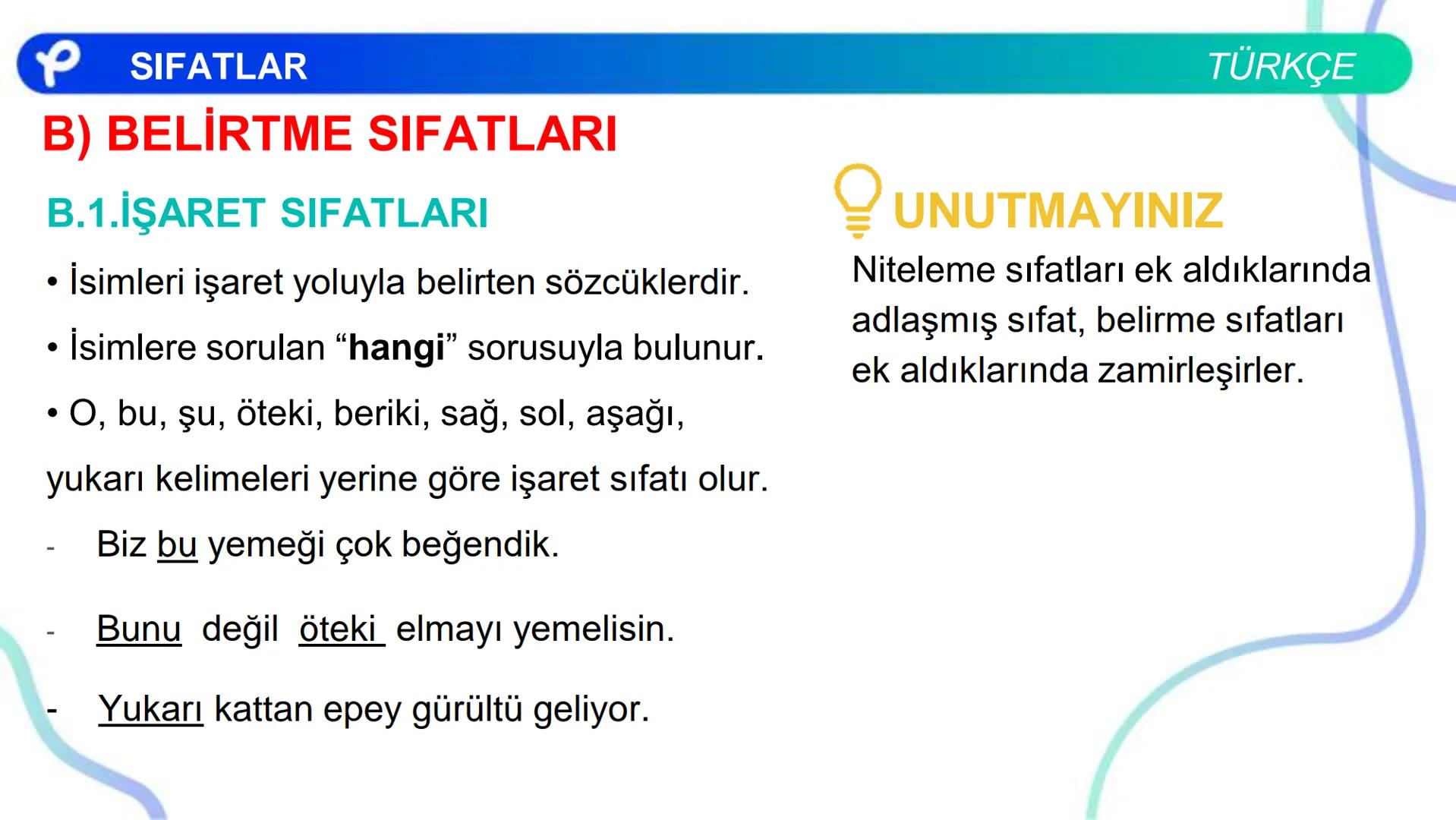 SIFATLAR

TÜRKÇE

B) BELİRTME SIFATLARI

B.1.İŞARET SIFATLARI

• İsimleri işaret yoluyla belirten sözcüklerdir.

• İsimlere sorulan “hangi” sorusuyla bulunur.

• O, bu, şu, öteki, beriki, sağ, sol, aşağı, yukarı kelimeleri yerine göre işaret sıfatı olur.

- Biz bu yemeği çok beğendik.

- Bunu değil öteki elmayı yemelisin.

- Yukarı kattan epey gürültü geliyor.

UNUTMAYINIZ

Niteleme sıfatları ek aldıklarında adlaşmış sıfat, belirme sıfatları ek aldıklarında zamirleşirler.